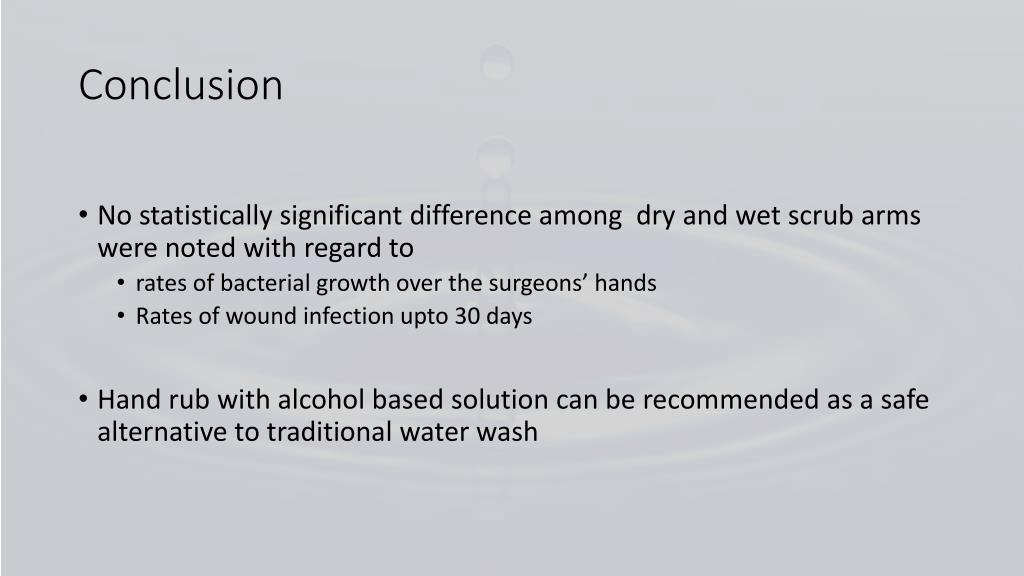 Conclusion

• No statistically significant difference among dry and wet scrub arms were noted with regard to
  • rates of bacterial growth over the surgeons' hands
  • Rates of wound infection upto 30 days

• Hand rub with alcohol based solution can be recommended as a safe alternative to traditional water wash